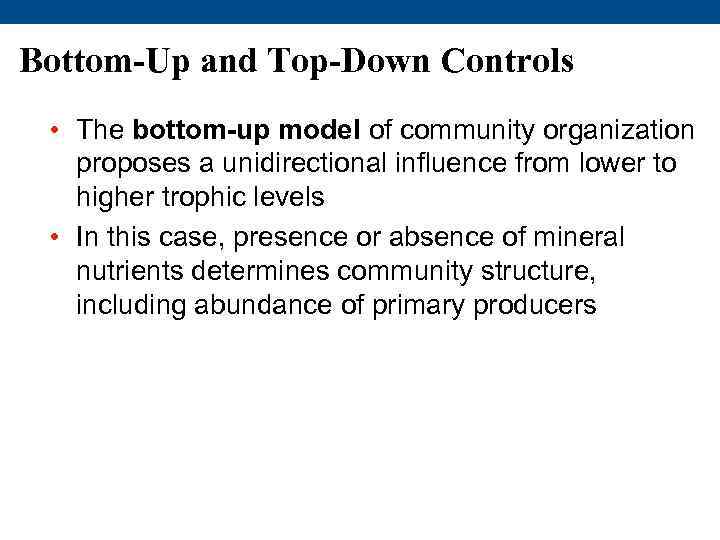 Bottom-Up and Top-Down Controls

• The bottom-up model of community organization proposes a unidirectional influence from lower to higher trophic levels

• In this case, presence or absence of mineral nutrients determines community structure, including abundance of primary producers